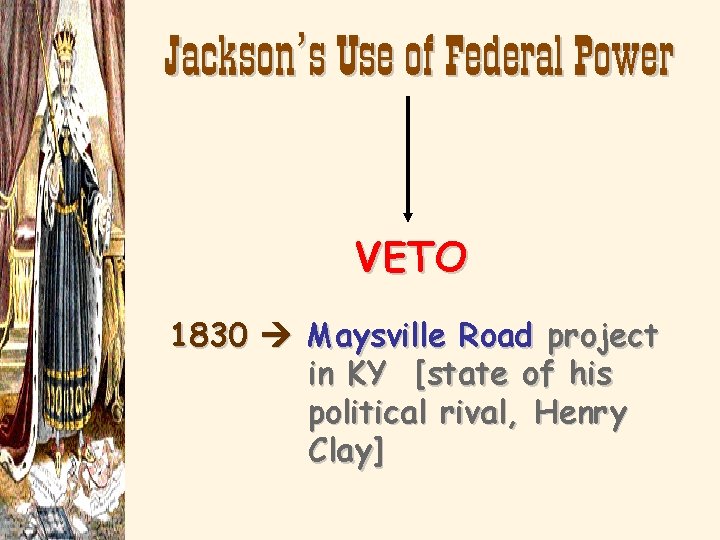 Jackson's Use of Federal Power

VETO

1830 → Maysville Road project in KY [state of his political rival, Henry Clay]